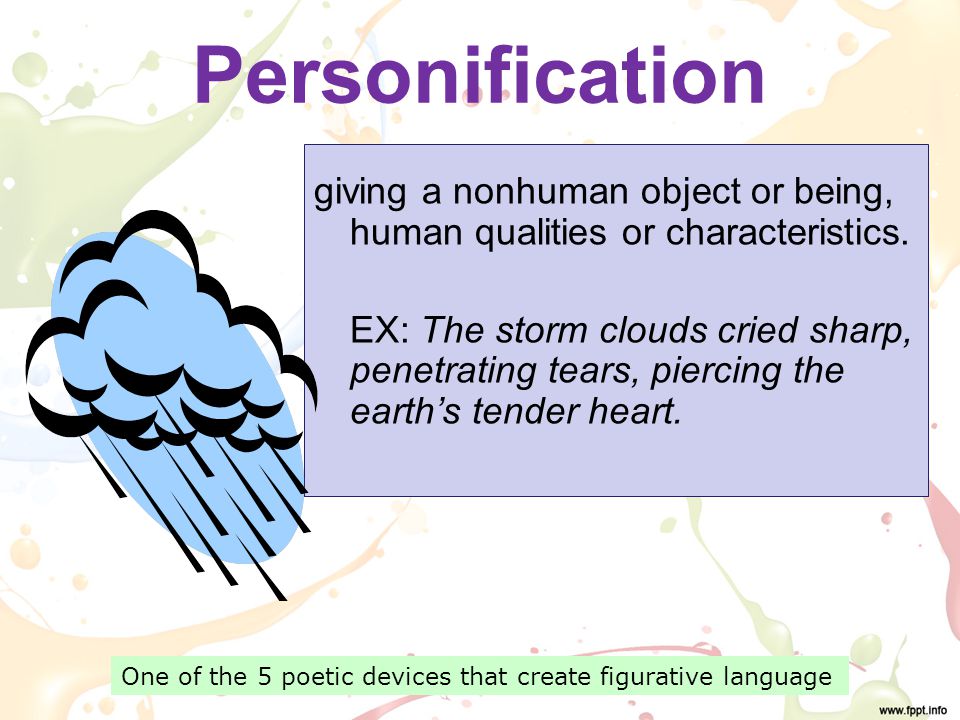 Personification

giving a nonhuman object or being, human qualities or characteristics.

EX: The storm clouds cried sharp, penetrating tears, piercing the earth’s tender heart.

One of the 5 poetic devices that create figurative language

www.fppt.info